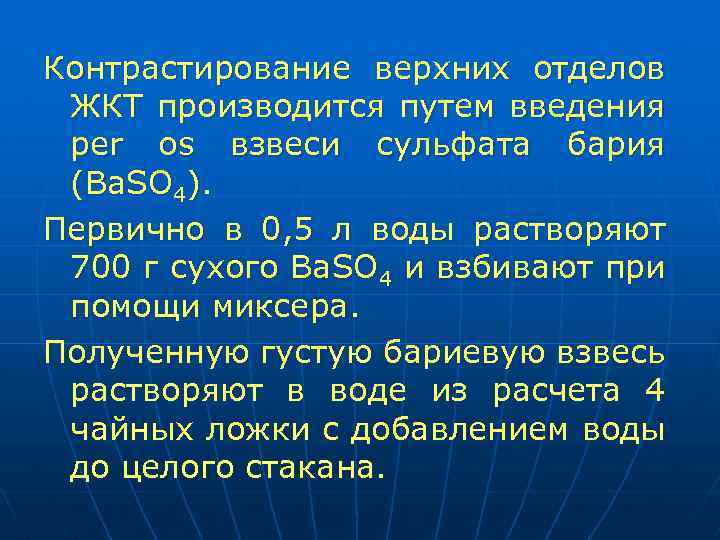 Контрастирование верхних отделов ЖКТ производится путем введения per os взвеси сульфата бария ($BaSO_4$).

Первично в 0,5 л воды растворяют 700 г сухого $BaSO_4$ и взбивают при помощи миксера.

Полученную густую бариевую взвесь растворяют в воде из расчета 4 чайных ложки с добавлением воды до целого стакана.